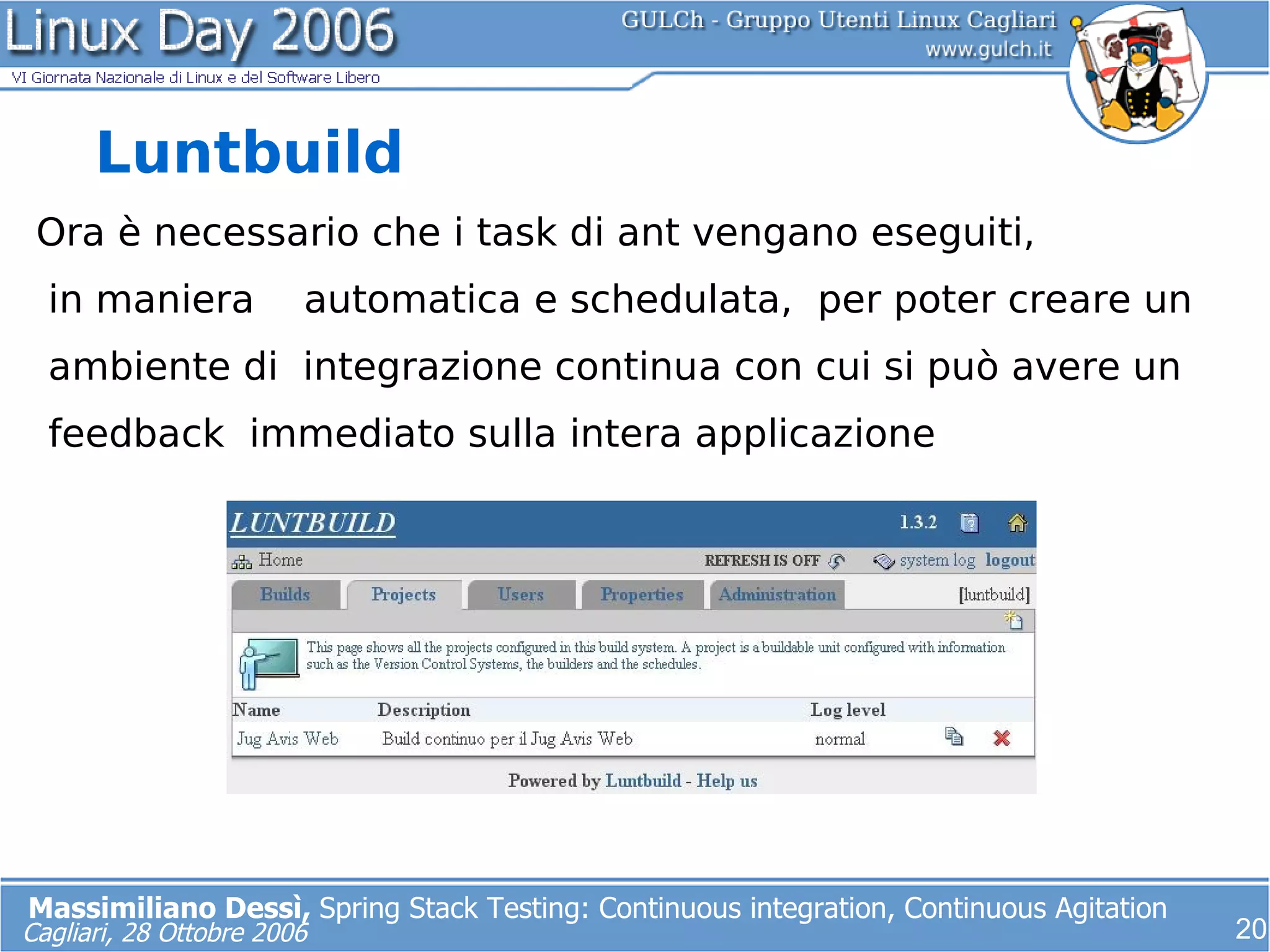 Linux Day 2006

VI Giornata Nazionale di Linux e del Software Libero

GULCh - Gruppo Utenti Linux Cagliari
www.gulch.it

Luntbuild

Ora è necessario che i task di ant vengano eseguiti, in maniera automatica e schedulata, per poter creare un ambiente di integrazione continua con cui si può avere un feedback immediato sulla intera applicazione

LUNTBUILD 1.3.2

Home REFRESH IS OFF system log logout

Builds Projects Users Properties Administration [luntbuild]

This page shows all the projects configured in this build system. A project is a buildable unit configured with information such as the Version Control Systems, the builders and the schedules.

| Name | Description | Log level |
|---|---|---|
| Jug Avis Web | Build continuo per il Jug Avis Web | normal |

Powered by Luntbuild - Help us

Massimiliano Dessì, Spring Stack Testing: Continuous integration, Continuous Agitation
Cagliari, 28 Ottobre 2006

20